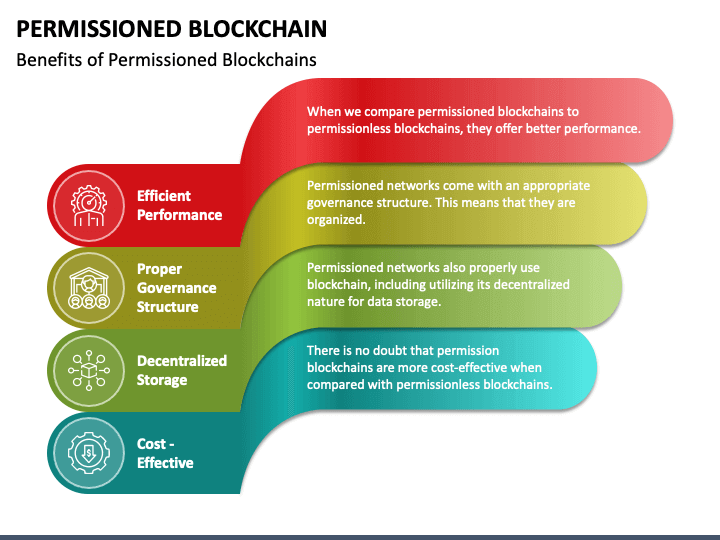 PERMISSIONED BLOCKCHAIN

Benefits of Permissioned Blockchains

Efficient Performance

When we compare permissioned blockchains to permissionless blockchains, they offer better performance.

Proper Governance Structure

Permissioned networks come with an appropriate governance structure. This means that they are organized.

Decentralized Storage

Permissioned networks also properly use blockchain, including utilizing its decentralized nature for data storage.

Cost - Effective

There is no doubt that permission blockchains are more cost-effective when compared with permissionless blockchains.